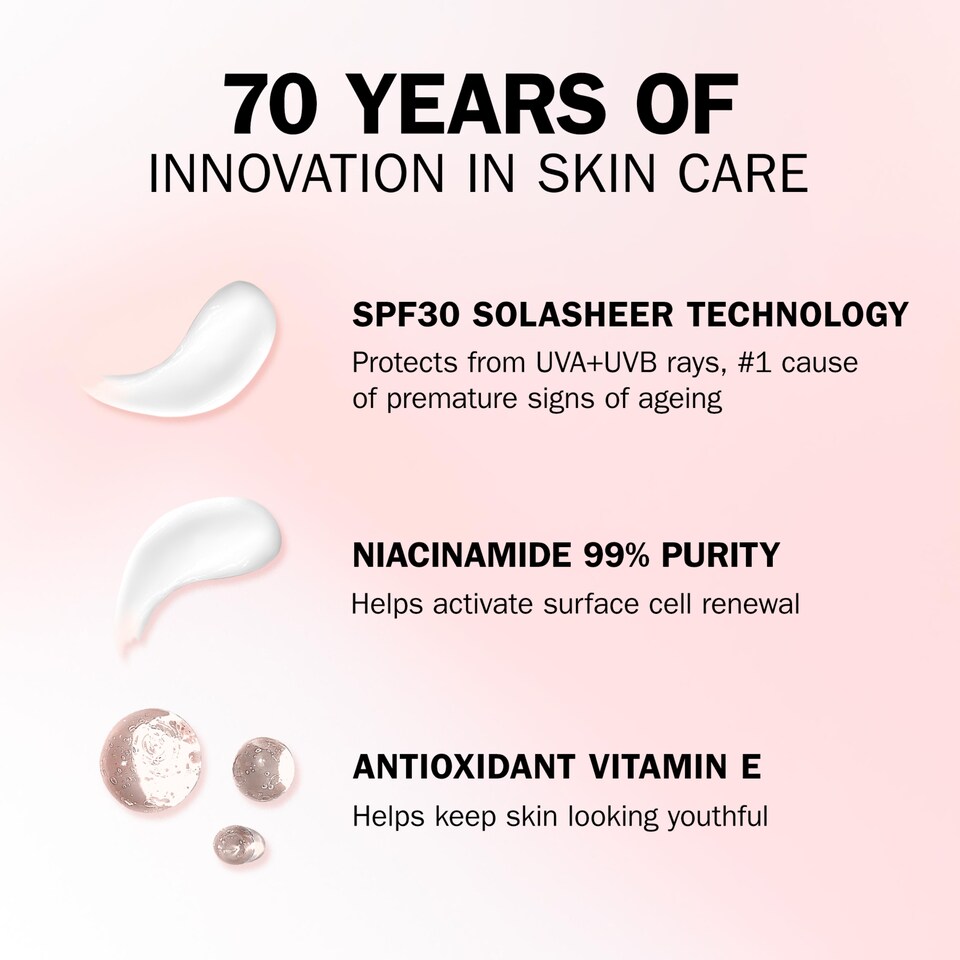 70 YEARS OF
INNOVATION IN SKIN CARE

SPF30 SOLASHEER TECHNOLOGY
Protects from UVA+UVB rays, #1 cause of premature signs of ageing

NIACINAMIDE 99% PURITY
Helps activate surface cell renewal

ANTIOXIDANT VITAMIN E
Helps keep skin looking youthful